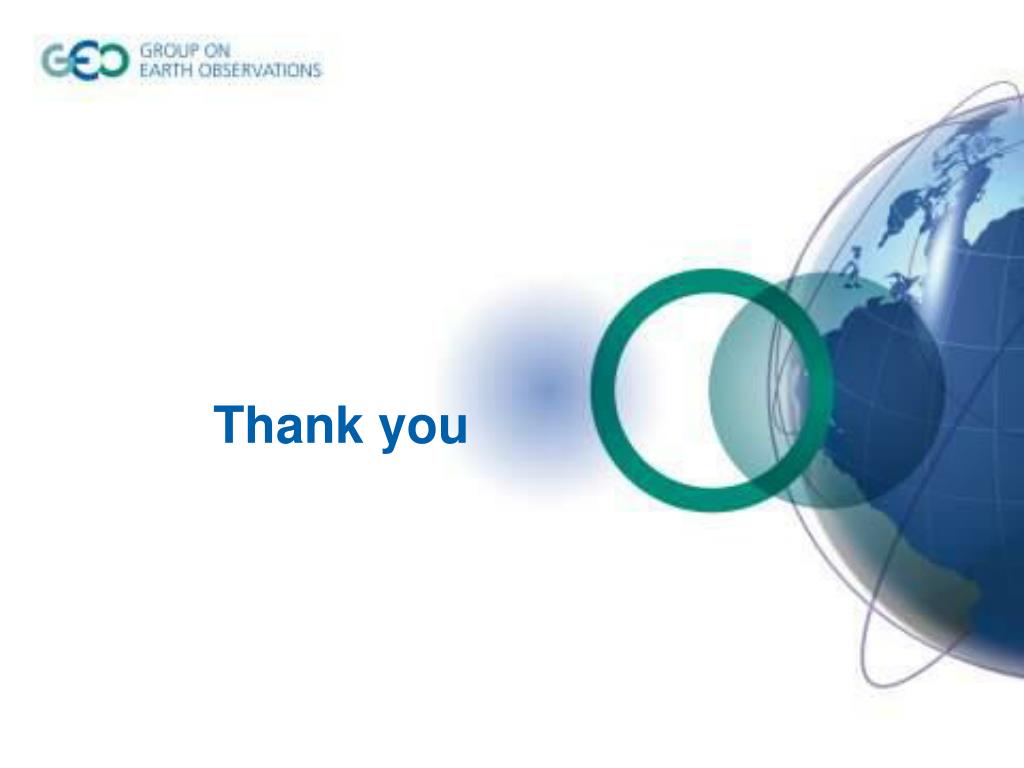 GEO GROUP ON EARTH OBSERVATIONS

Thank you